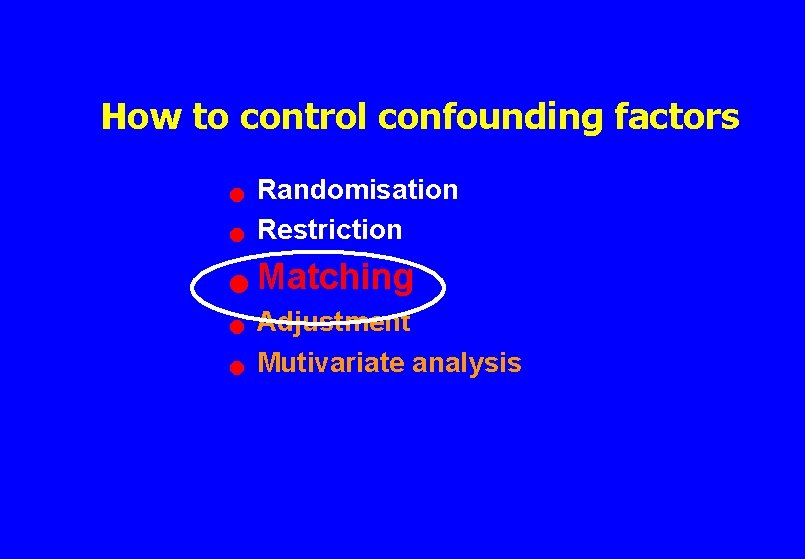 How to control confounding factors

- Randomisation
- Restriction
- Matching
- Adjustment
- Mutivariate analysis